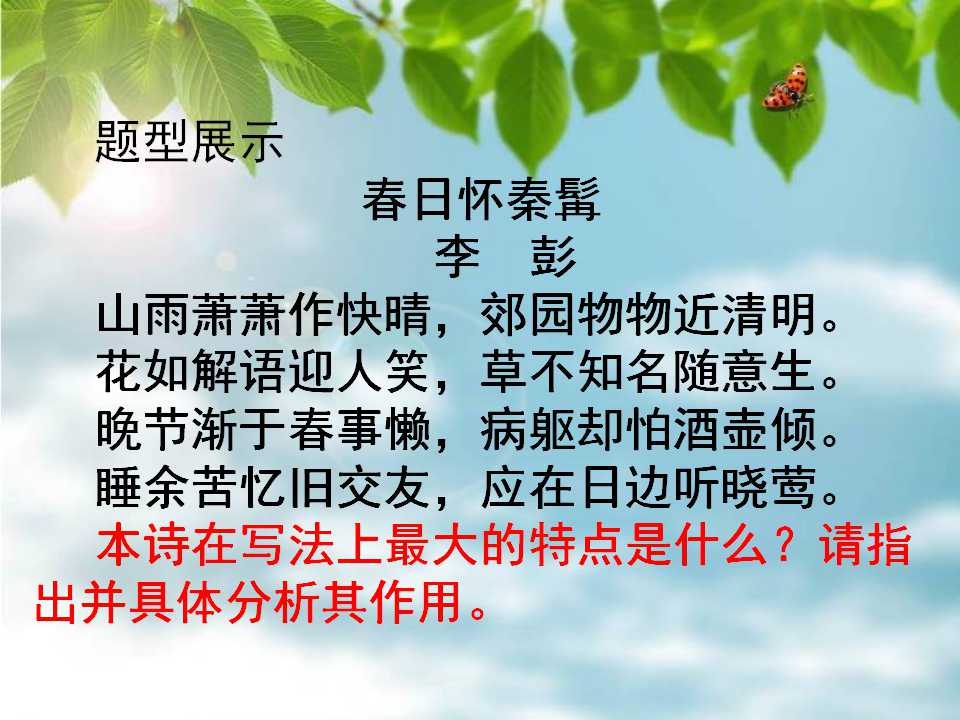 题型展示

春日怀秦髯

李　彭

山雨萧萧作快晴，郊园物物近清明。
花如解语迎人笑，草不知名随意生。
晚节渐于春事懒，病躯却怕酒壶倾。
睡余苦忆旧交友，应在日边听晓莺。

本诗在写法上最大的特点是什么？请指出并具体分析其作用。